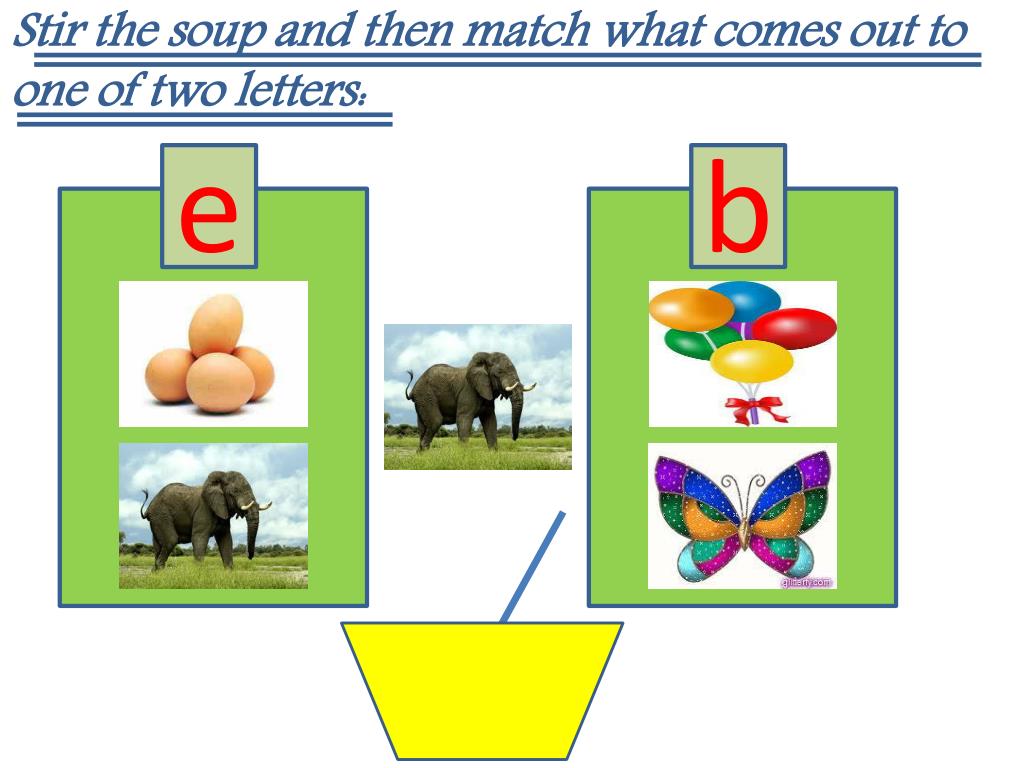 Stir the soup and then match what comes out to one of two letters:

e

b

glitterfy.com